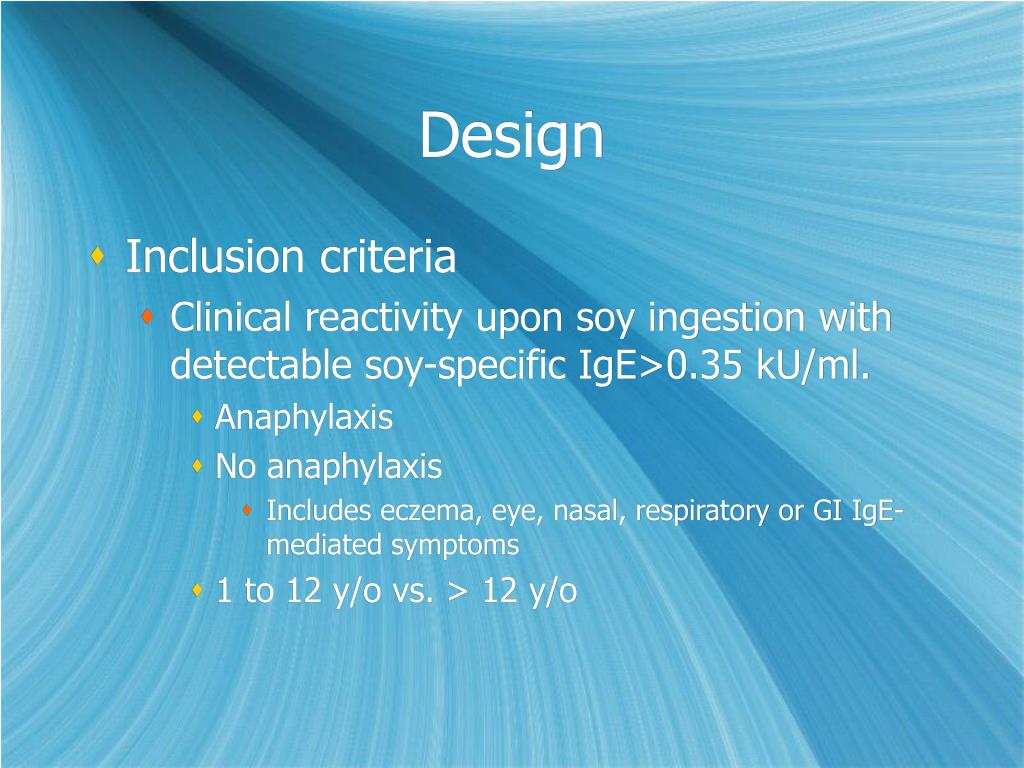 Design

Inclusion criteria

Clinical reactivity upon soy ingestion with detectable soy-specific IgE>0.35 kU/ml.

Anaphylaxis

No anaphylaxis

Includes eczema, eye, nasal, respiratory or GI IgE-mediated symptoms

1 to 12 y/o vs. > 12 y/o